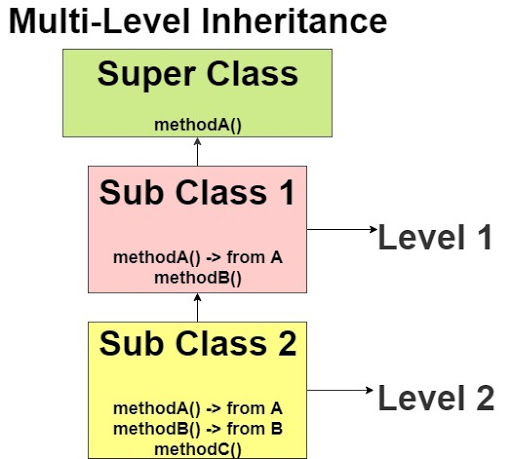 Multi-Level Inheritance

Super Class

methodA()

Sub Class 1

methodA() -> from A
methodB()

Level 1

Sub Class 2

methodA() -> from A
methodB() -> from B
methodC()

Level 2